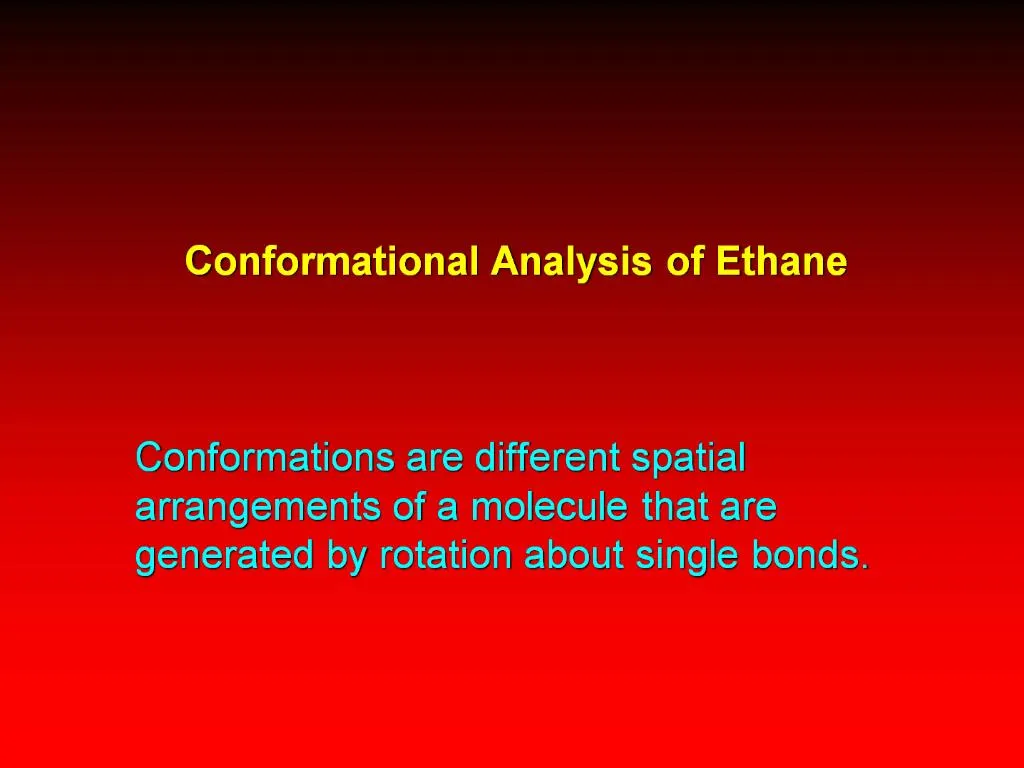 Conformational Analysis of Ethane

Conformations are different spatial arrangements of a molecule that are generated by rotation about single bonds.